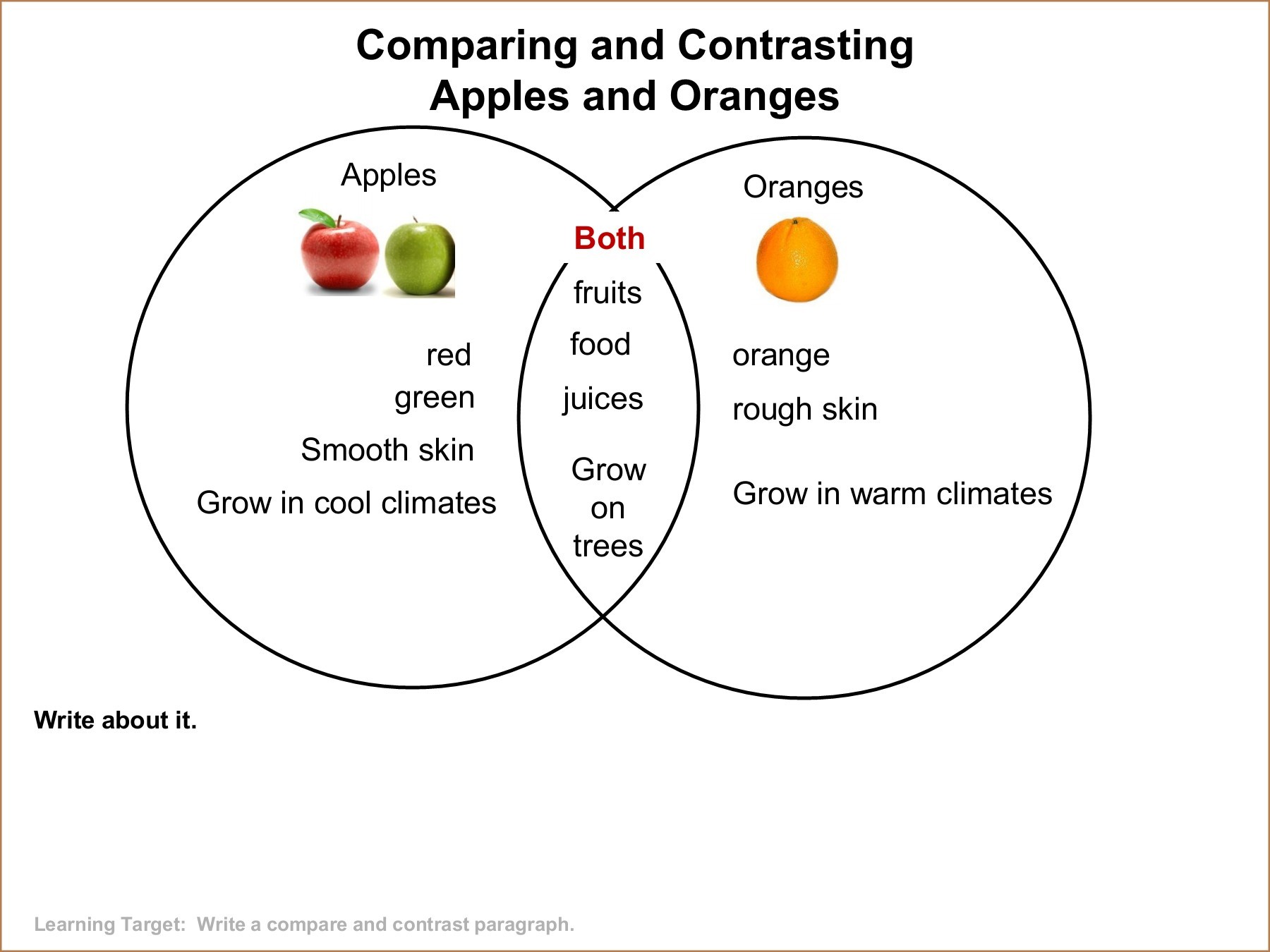 Comparing and Contrasting
Apples and Oranges

Apples

red
green
Smooth skin
Grow in cool climates

Both

fruits
food
juices
Grow
on
trees

Oranges

orange
rough skin
Grow in warm climates

Write about it.

Learning Target: Write a compare and contrast paragraph.